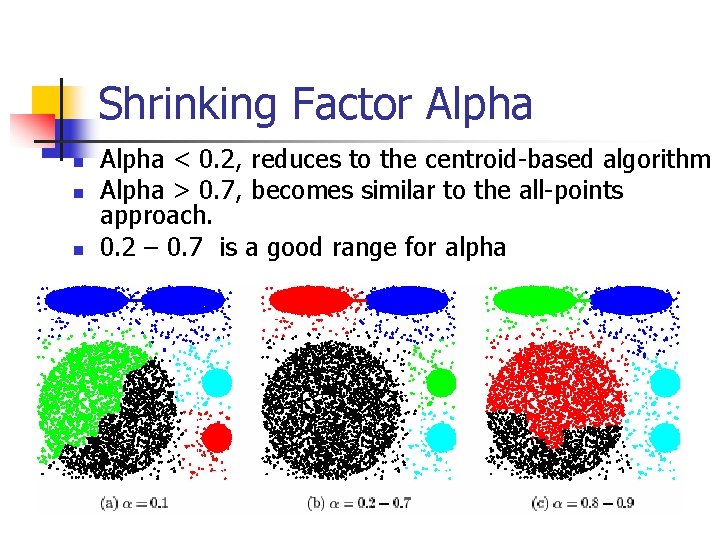 Shrinking Factor Alpha

- Alpha < 0.2, reduces to the centroid-based algorithm
- Alpha > 0.7, becomes similar to the all-points approach.
- 0.2 – 0.7 is a good range for alpha

(a) $\alpha = 0.1$

(b) $\alpha = 0.2 - 0.7$

(c) $\alpha = 0.8 - 0.9$